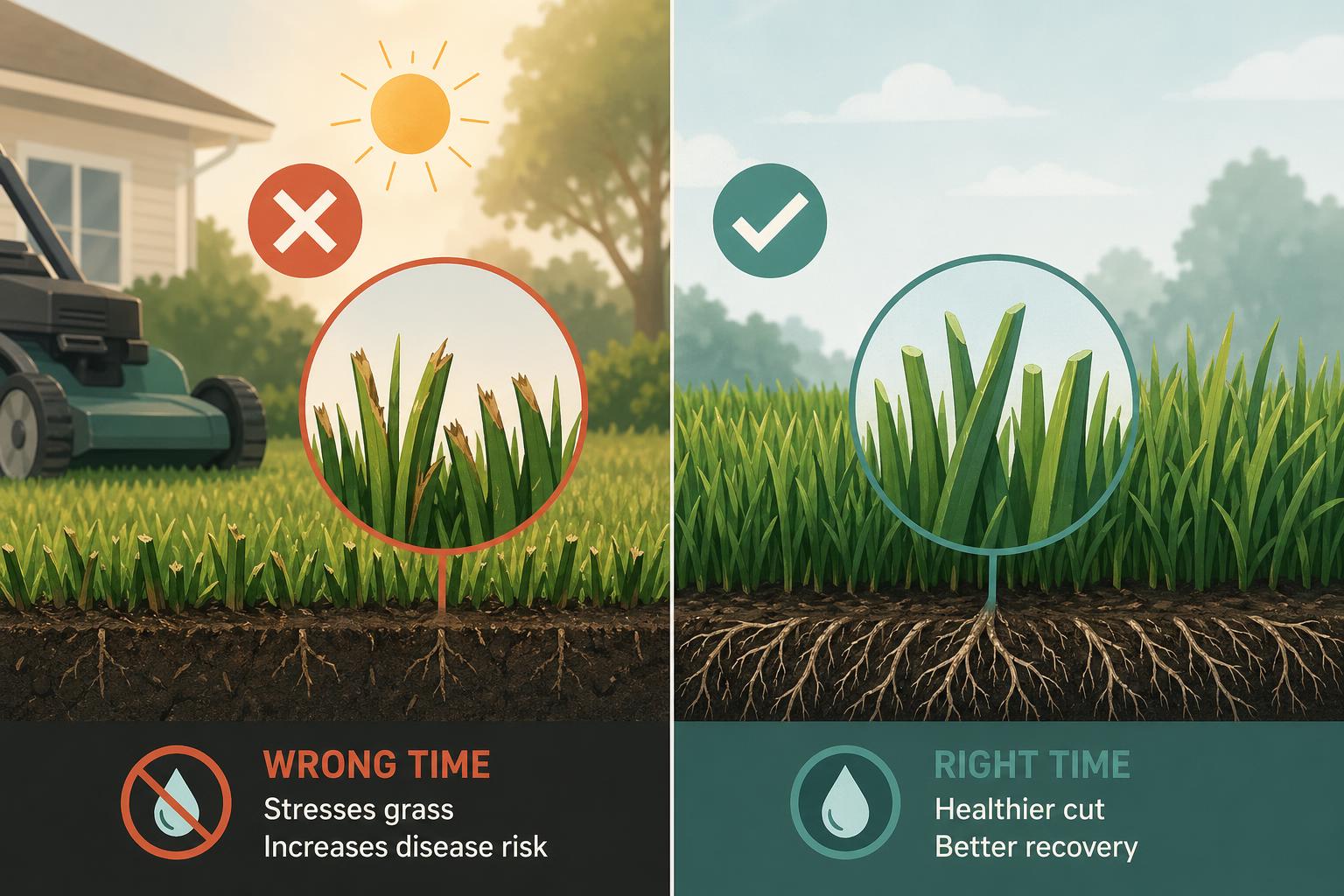 WRONG TIME
Stresses grass
Increases disease risk

RIGHT TIME
Healthier cut
Better recovery